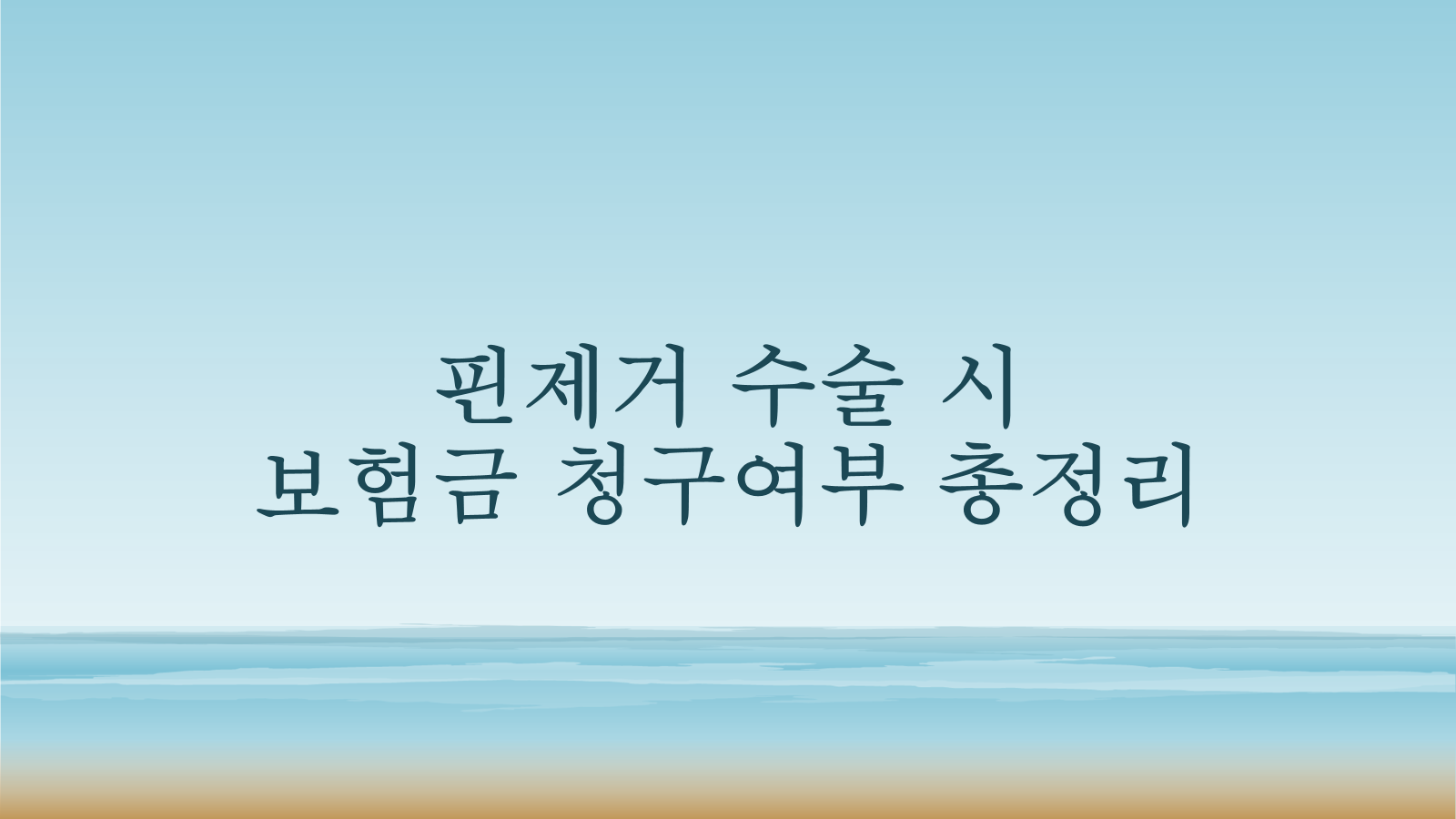 핀제거 수술 시
보험금 청구여부 총정리